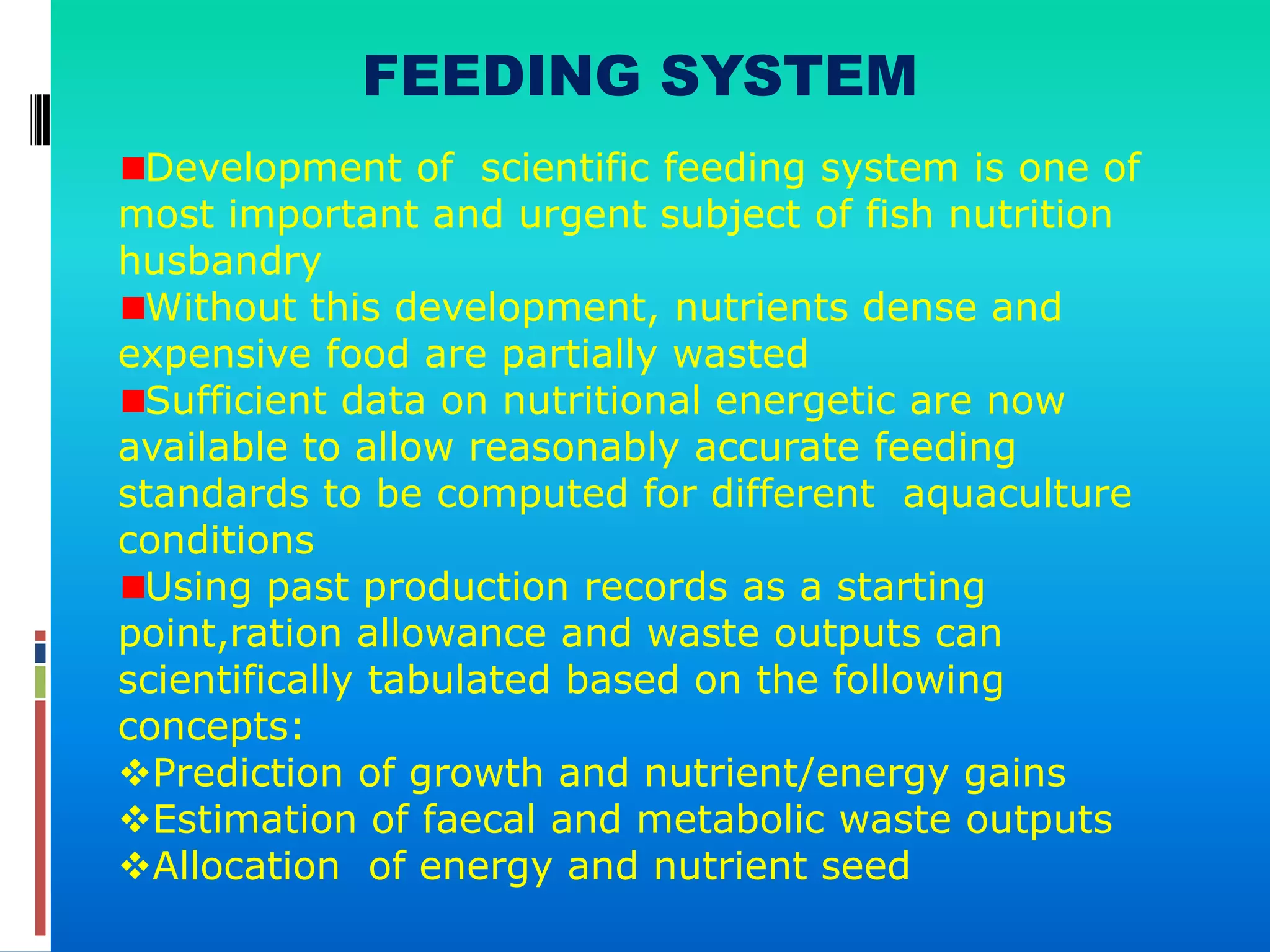 FEEDING SYSTEM

■Development of scientific feeding system is one of most important and urgent subject of fish nutrition husbandry
■Without this development, nutrients dense and expensive food are partially wasted
■Sufficient data on nutritional energetic are now available to allow reasonably accurate feeding standards to be computed for different aquaculture conditions
■Using past production records as a starting point,ration allowance and waste outputs can scientifically tabulated based on the following concepts:
❖Prediction of growth and nutrient/energy gains
❖Estimation of faecal and metabolic waste outputs
❖Allocation of energy and nutrient seed